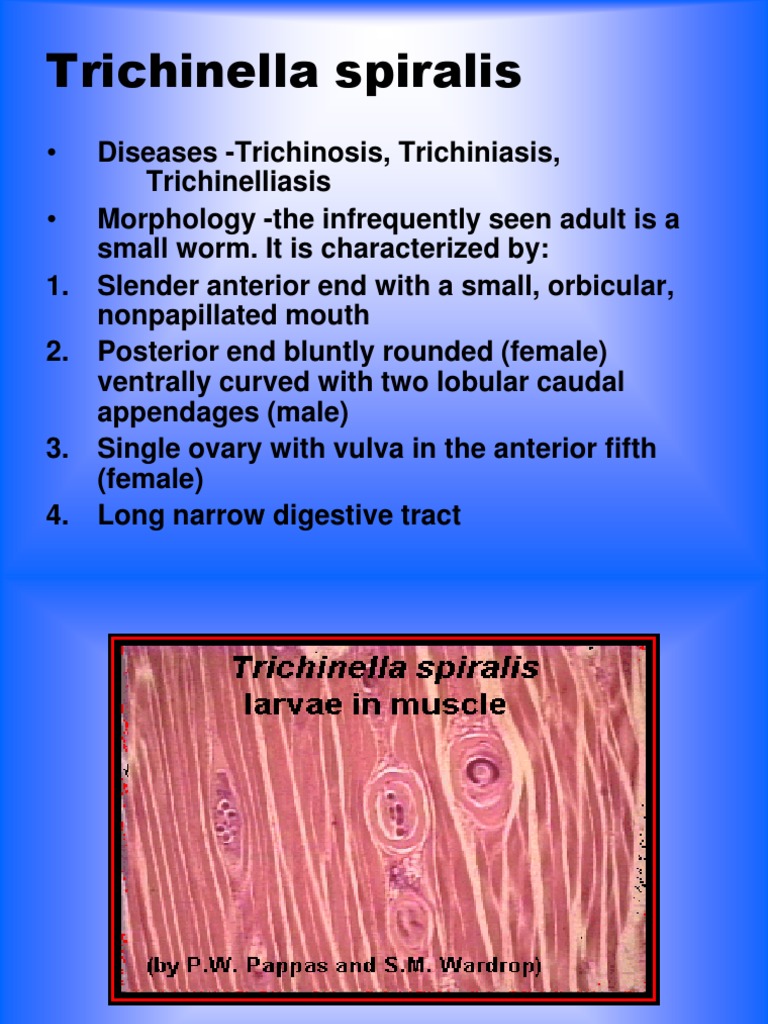 Trichinella spiralis

• Diseases -Trichinosis, Trichiniasis, Trichinelliasis
• Morphology -the infrequently seen adult is a small worm. It is characterized by:
1. Slender anterior end with a small, orbicular, nonpapillated mouth
2. Posterior end bluntly rounded (female) ventrally curved with two lobular caudal appendages (male)
3. Single ovary with vulva in the anterior fifth (female)
4. Long narrow digestive tract

Trichinella spiralis
larvae in muscle

(by P.W. Pappas and S.M. Wardrop)